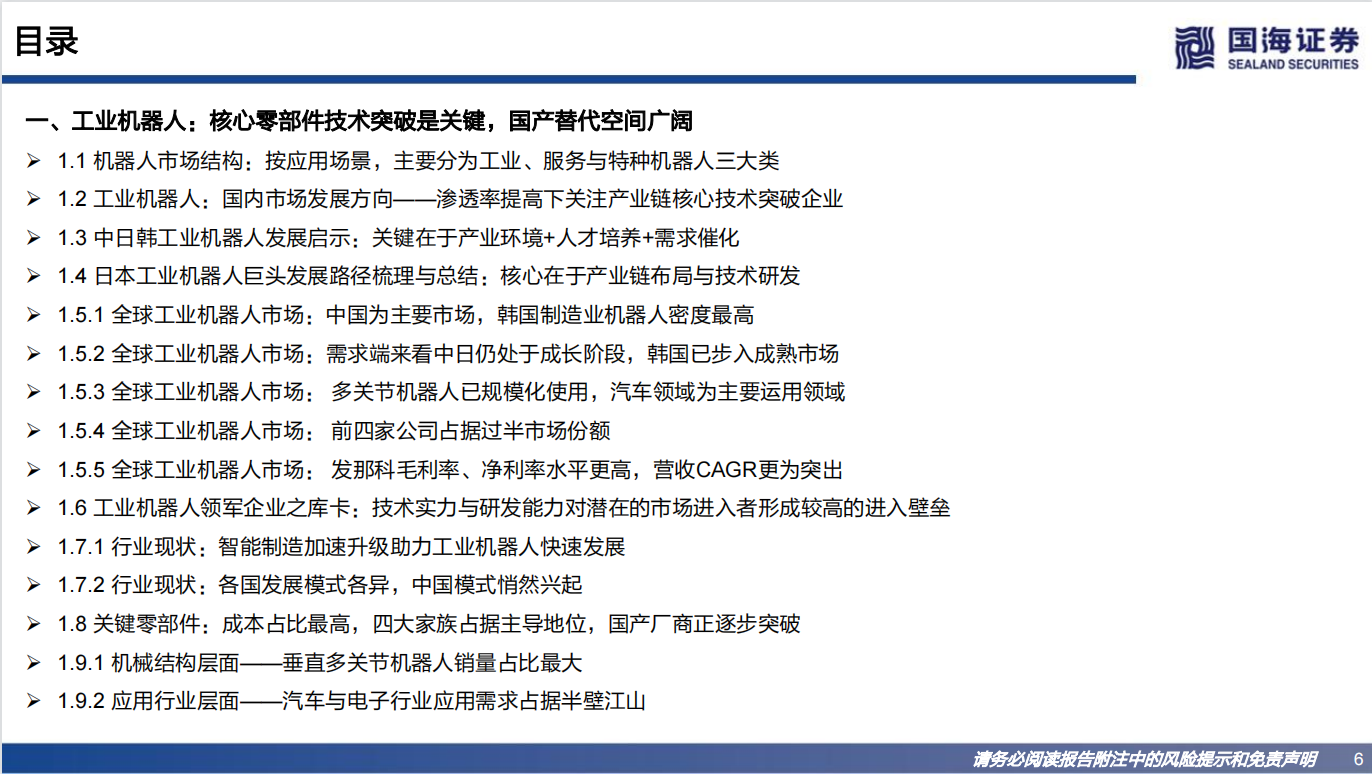 目录

国海证券
SEALAND SECURITIES

一、工业机器人：核心零部件技术突破是关键，国产替代空间广阔

➢ 1.1 机器人市场结构：按应用场景，主要分为工业、服务与特种机器人三大类
➢ 1.2 工业机器人：国内市场发展方向——渗透率提高下关注产业链核心技术突破企业
➢ 1.3 中日韩工业机器人发展启示：关键在于产业环境+人才培养+需求催化
➢ 1.4 日本工业机器人巨头发展路径梳理与总结：核心在于产业链布局与技术研发
➢ 1.5.1 全球工业机器人市场：中国为主要市场，韩国制造业机器人密度最高
➢ 1.5.2 全球工业机器人市场：需求端来看中日仍处于成长阶段，韩国已步入成熟市场
➢ 1.5.3 全球工业机器人市场： 多关节机器人已规模化使用，汽车领域为主要运用领域
➢ 1.5.4 全球工业机器人市场： 前四家公司占据过半市场份额
➢ 1.5.5 全球工业机器人市场： 发那科毛利率、净利率水平更高，营收CAGR更为突出
➢ 1.6 工业机器人领军企业之库卡：技术实力与研发能力对潜在的市场进入者形成较高的进入壁垒
➢ 1.7.1 行业现状：智能制造加速升级助力工业机器人快速发展
➢ 1.7.2 行业现状：各国发展模式各异，中国模式悄然兴起
➢ 1.8 关键零部件：成本占比最高，四大家族占据主导地位，国产厂商正逐步突破
➢ 1.9.1 机械结构层面——垂直多关节机器人销量占比最大
➢ 1.9.2 应用行业层面——汽车与电子行业应用需求占据半壁江山

请务必阅读报告附注中的风险提示和免责声明 6